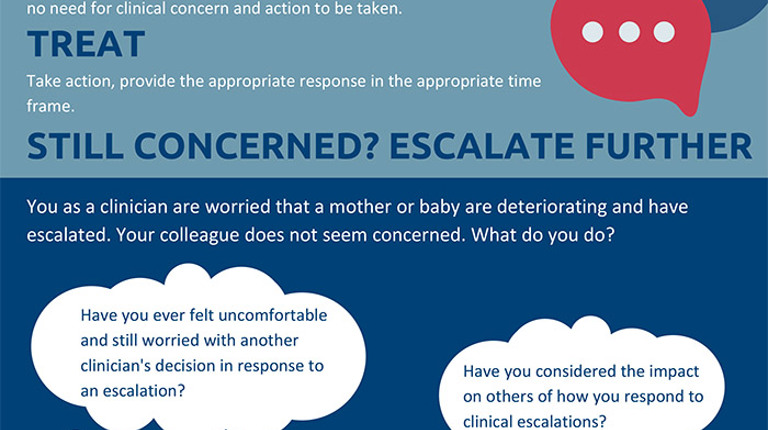 no need for clinical concern and action to be taken.

TREAT

Take action, provide the appropriate response in the appropriate time frame.

STILL CONCERNED? ESCALATE FURTHER

You as a clinician are worried that a mother or baby are deteriorating and have escalated. Your colleague does not seem concerned. What do you do?

Have you ever felt uncomfortable and still worried with another clinician's decision in response to an escalation?

Have you considered the impact on others of how you respond to clinical escalations?